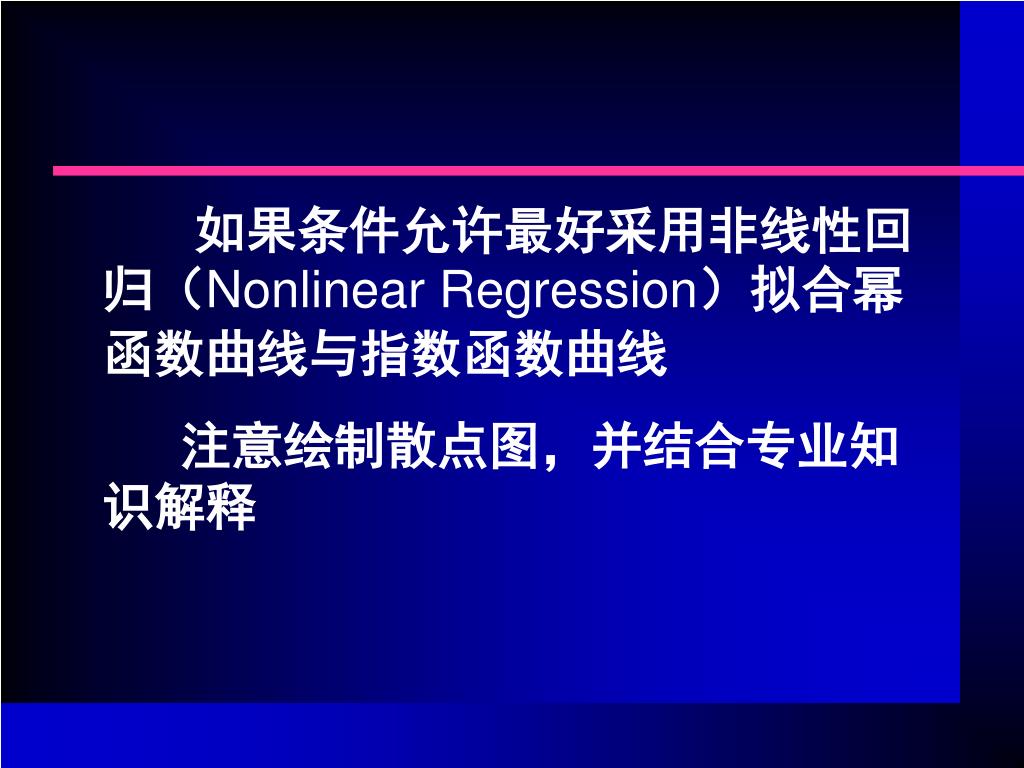 如果条件允许最好采用非线性回归（Nonlinear Regression）拟合幂函数曲线与指数函数曲线

注意绘制散点图，并结合专业知识解释